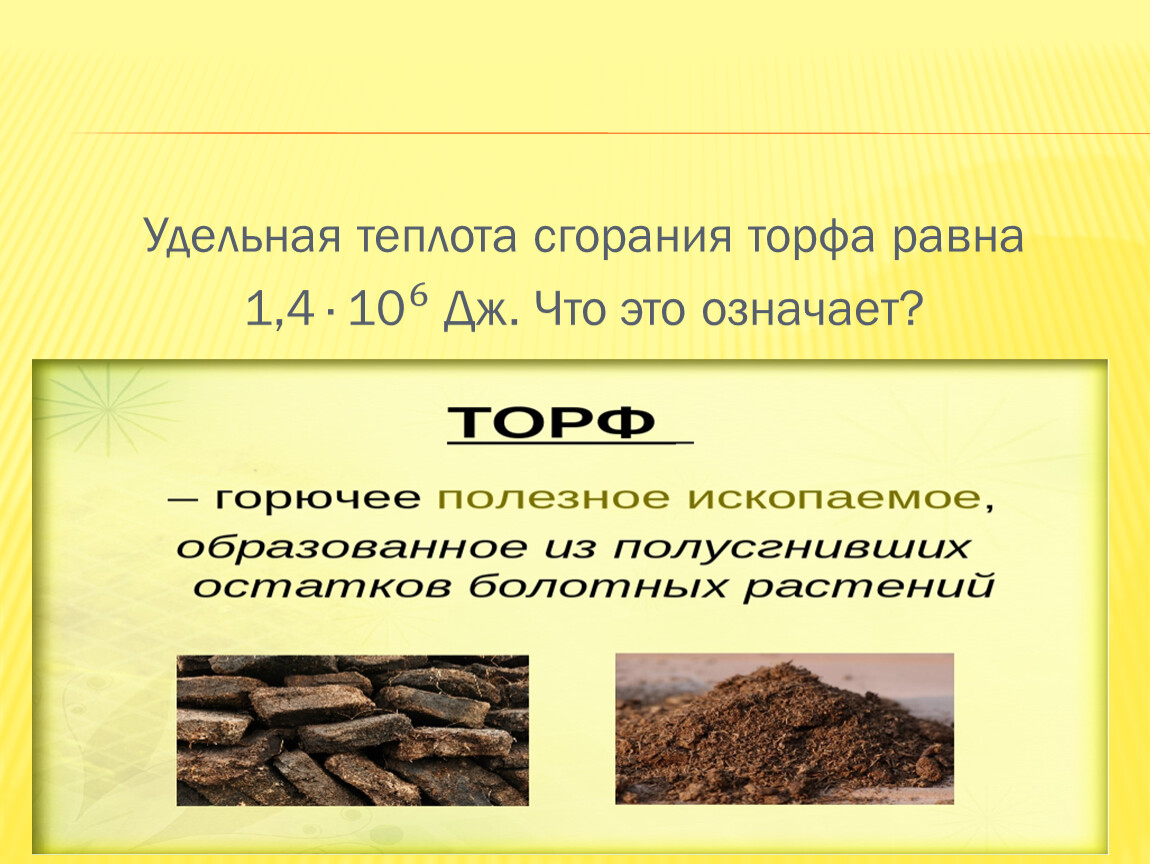 Удельная теплота сгорания торфа равна $1,4 \cdot 10^6$ Дж. Что это означает?

ТОРФ

— горючее полезное ископаемое, образованное из полусгнивших остатков болотных растений